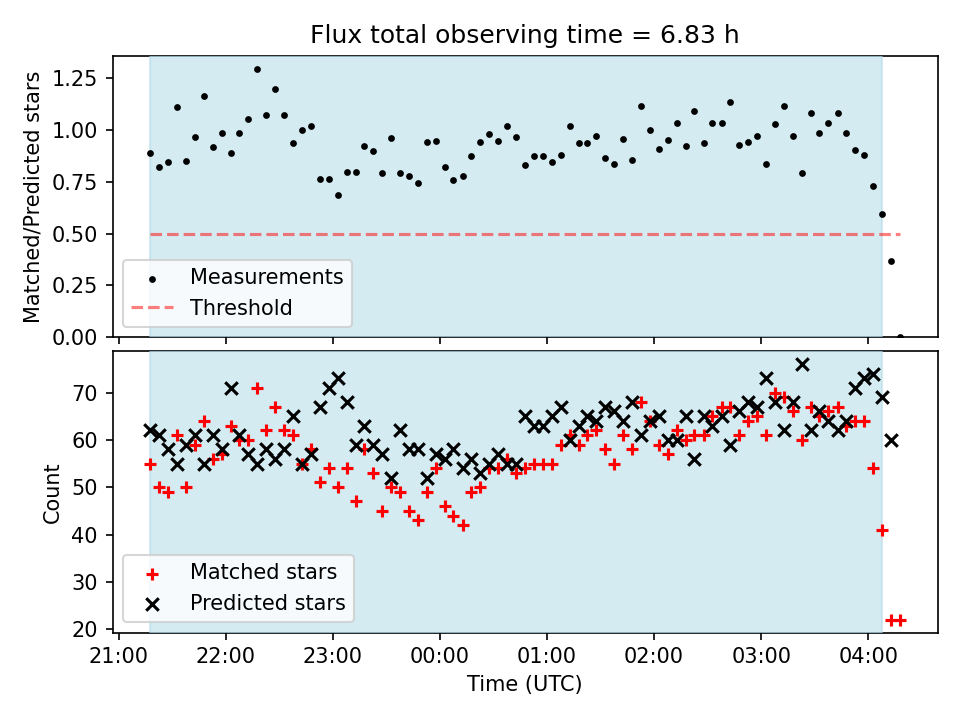 Flux total observing time = 6.83 h

Matched/Predicted stars

1.25
1.00
0.75
0.50
0.25
0.00

Measurements
Threshold

Count

70
60
50
40
30
20

Matched stars
Predicted stars

21:00
22:00
23:00
00:00
01:00
02:00
03:00
04:00

Time (UTC)